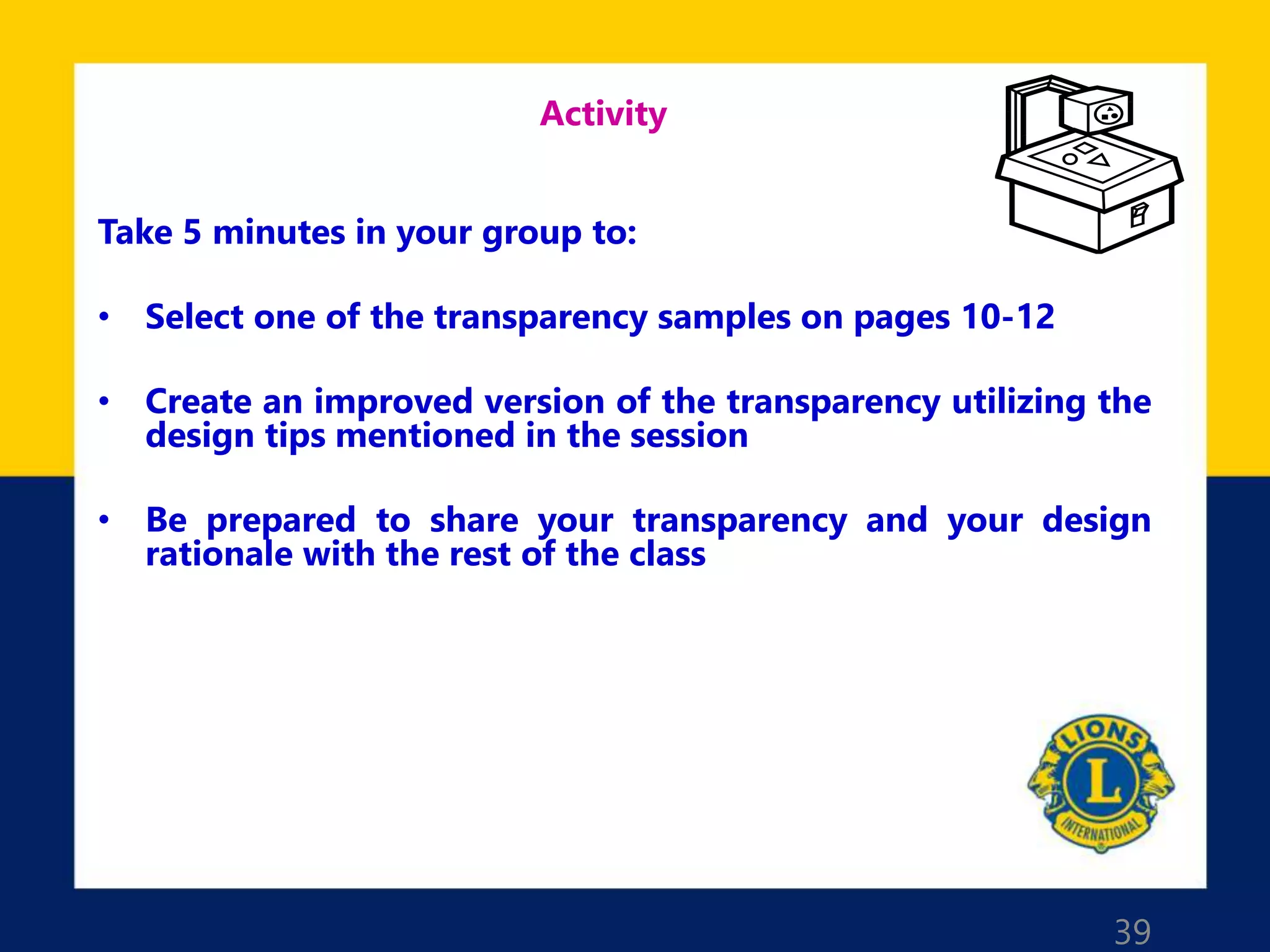 Activity

Take 5 minutes in your group to:

• Select one of the transparency samples on pages 10-12

• Create an improved version of the transparency utilizing the design tips mentioned in the session

• Be prepared to share your transparency and your design rationale with the rest of the class

LIONS
L
INTERNATIONAL

39